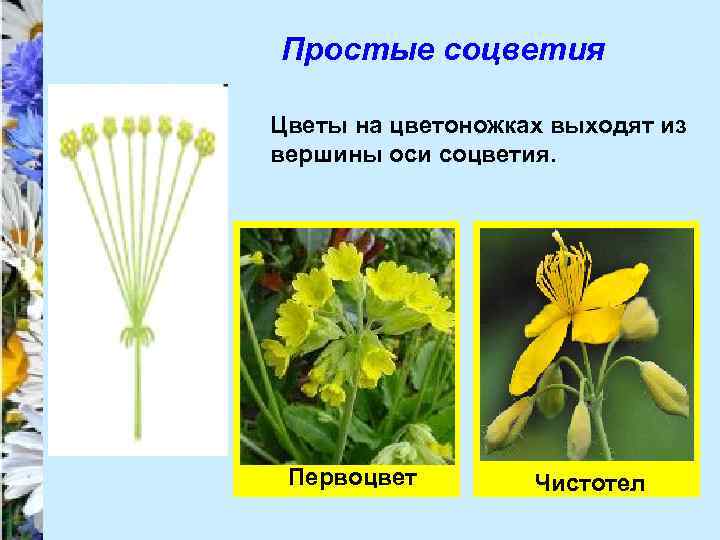 Простые соцветия

Цветы на цветоножках выходят из вершины оси соцветия.

Первоцвет

Чистотел